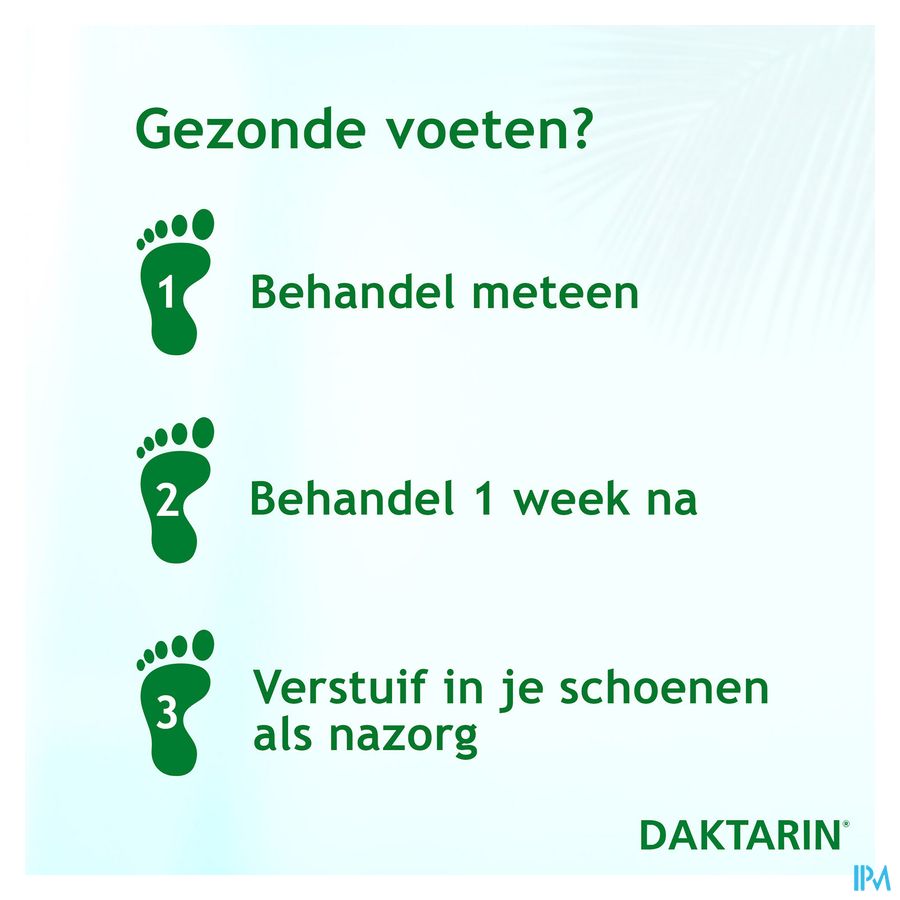 Gezonde voeten?

1 Behandel meteen

2 Behandel 1 week na

3 Verstuif in je schoenen als nazorg

DAKTARIN®

IPM